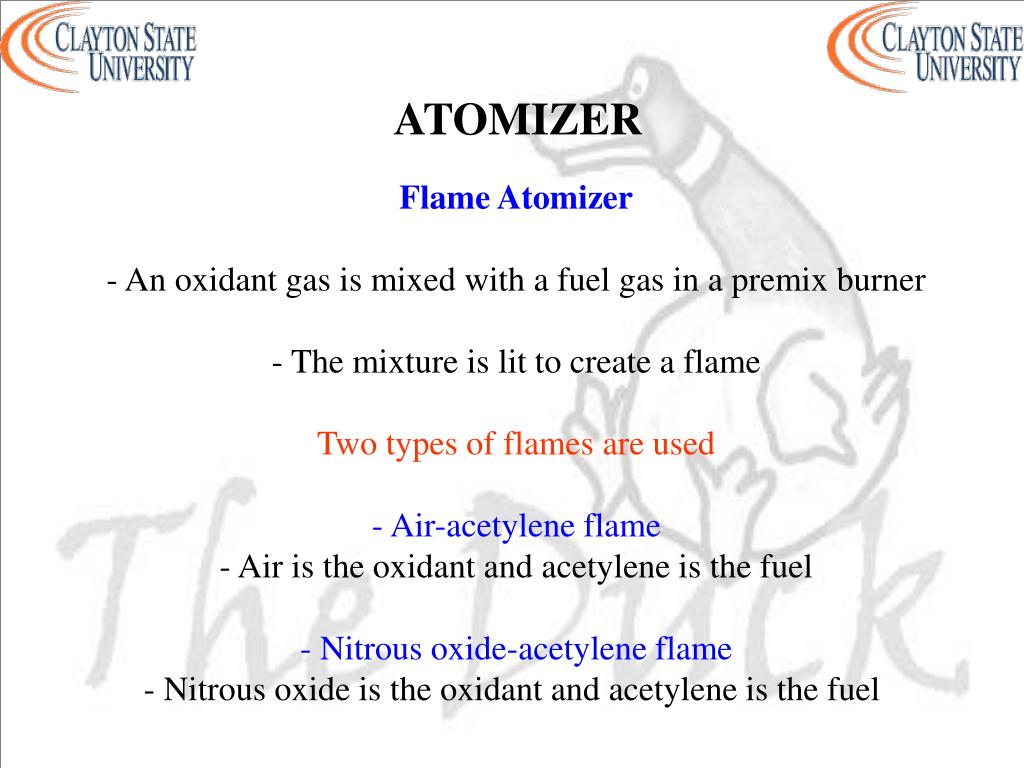 CLAYTON STATE UNIVERSITY

CLAYTON STATE UNIVERSITY

ATOMIZER

Flame Atomizer

- An oxidant gas is mixed with a fuel gas in a premix burner

- The mixture is lit to create a flame

Two types of flames are used

- Air-acetylene flame
- Air is the oxidant and acetylene is the fuel

- Nitrous oxide-acetylene flame
- Nitrous oxide is the oxidant and acetylene is the fuel

The Duck